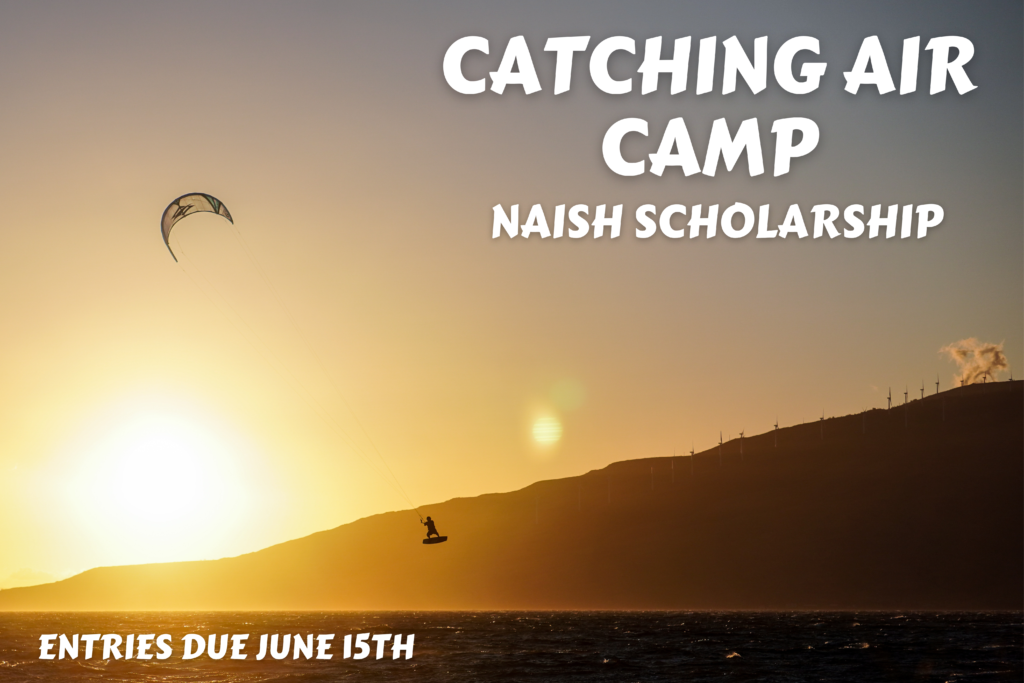 CATCHING AIR CAMP
NAISH SCHOLARSHIP

ENTRIES DUE JUNE 15TH